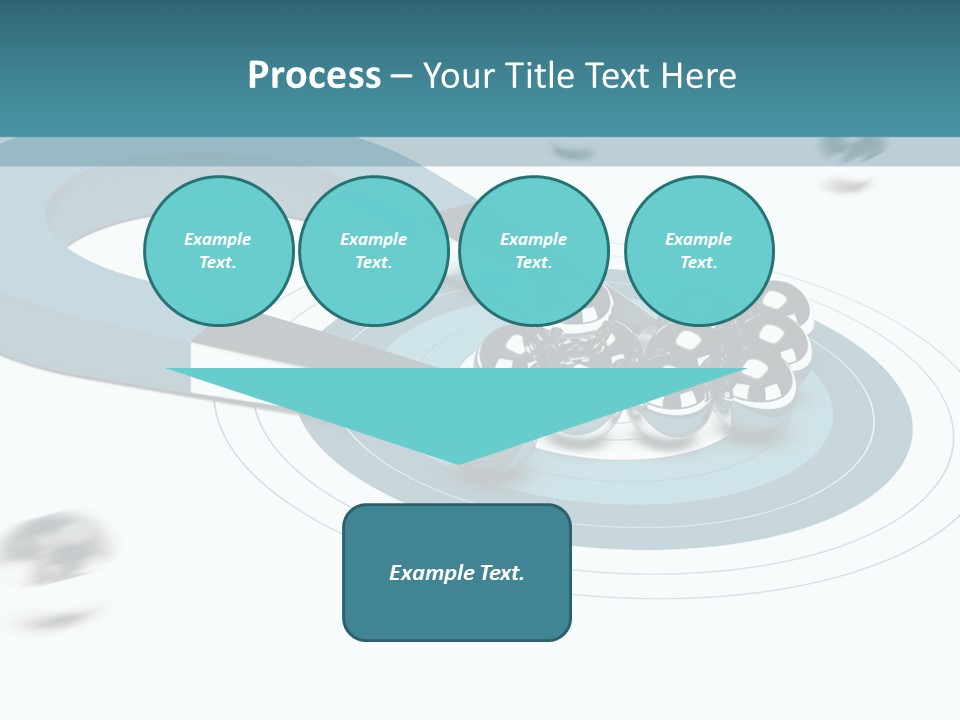 Process – Your Title Text Here

Example Text.

Example Text.

Example Text.

Example Text.

Example Text.